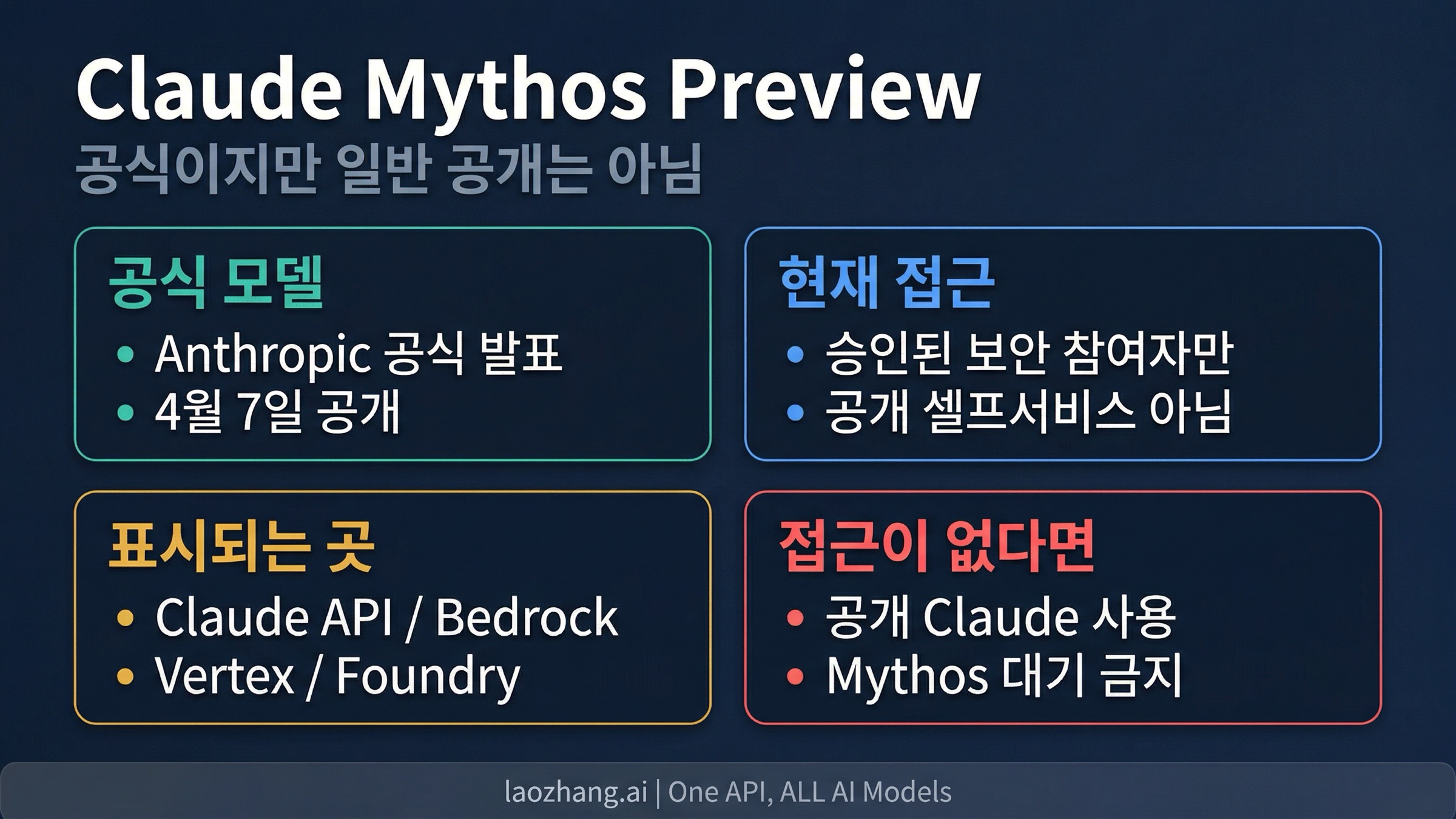 Claude Mythos Preview
공식이지만 일반 공개는 아님

공식 모델
• Anthropic 공식 발표
• 4월 7일 공개

현재 접근
• 승인된 보안 참여자만
• 공개 셀프서비스 아님

표시되는 곳
• Claude API / Bedrock
• Vertex / Foundry

접근이 없다면
• 공개 Claude 사용
• Mythos 대기 금지

laozhang.ai | One API, ALL AI Models